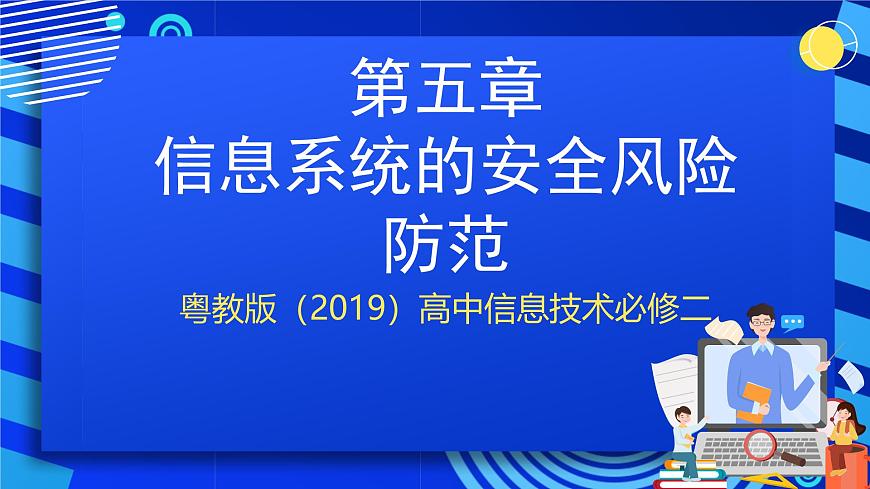 第五章
信息系统的安全风险防范

粤教版（2019）高中信息技术必修二